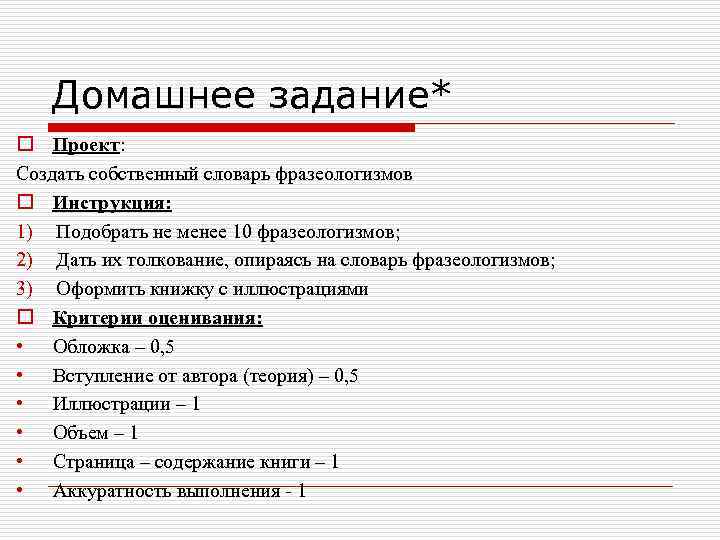 Домашнее задание*

Проект:

Создать собственный словарь фразеологизмов

Инструкция:

1) Подобрать не менее 10 фразеологизмов;
2) Дать их толкование, опираясь на словарь фразеологизмов;
3) Оформить книжку с иллюстрациями

Критерии оценивания:

• Обложка – 0,5
• Вступление от автора (теория) – 0,5
• Иллюстрации – 1
• Объем – 1
• Страница – содержание книги – 1
• Аккуратность выполнения - 1